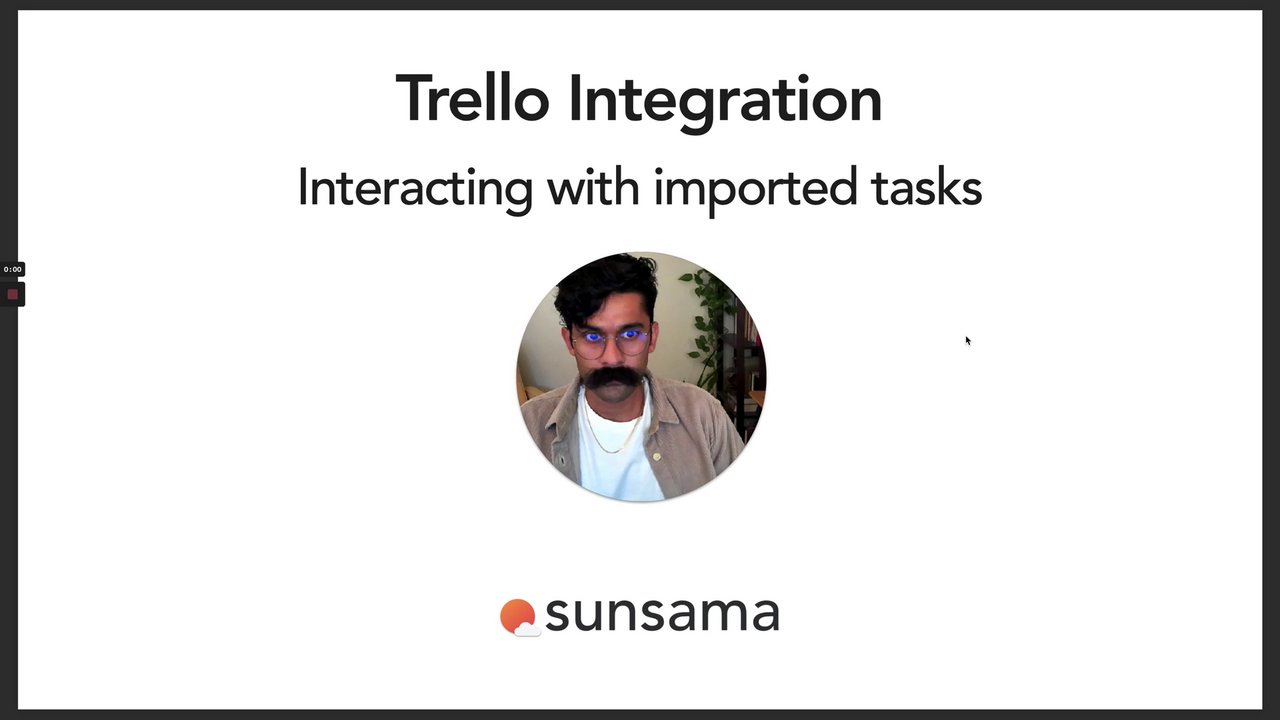 Trello Integration

Interacting with imported tasks

0:00

sunsama